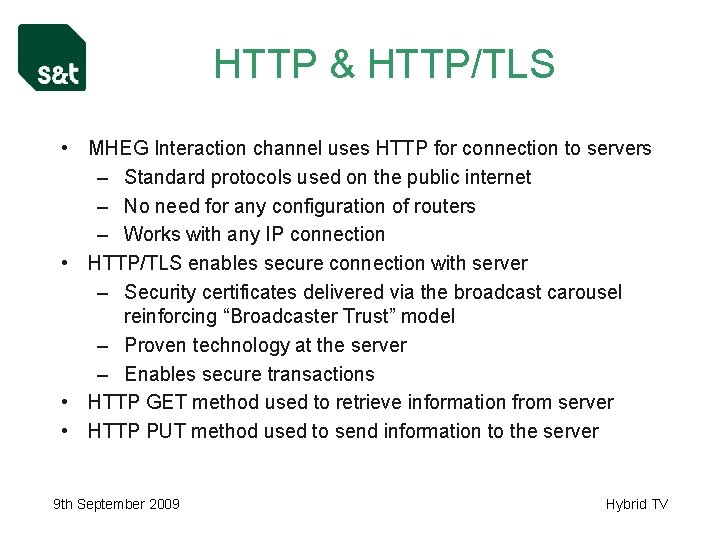 s&t

HTTP & HTTP/TLS

• MHEG Interaction channel uses HTTP for connection to servers
– Standard protocols used on the public internet
– No need for any configuration of routers
– Works with any IP connection
• HTTP/TLS enables secure connection with server
– Security certificates delivered via the broadcast carousel reinforcing “Broadcaster Trust” model
– Proven technology at the server
– Enables secure transactions
• HTTP GET method used to retrieve information from server
• HTTP PUT method used to send information to the server

9th September 2009

Hybrid TV